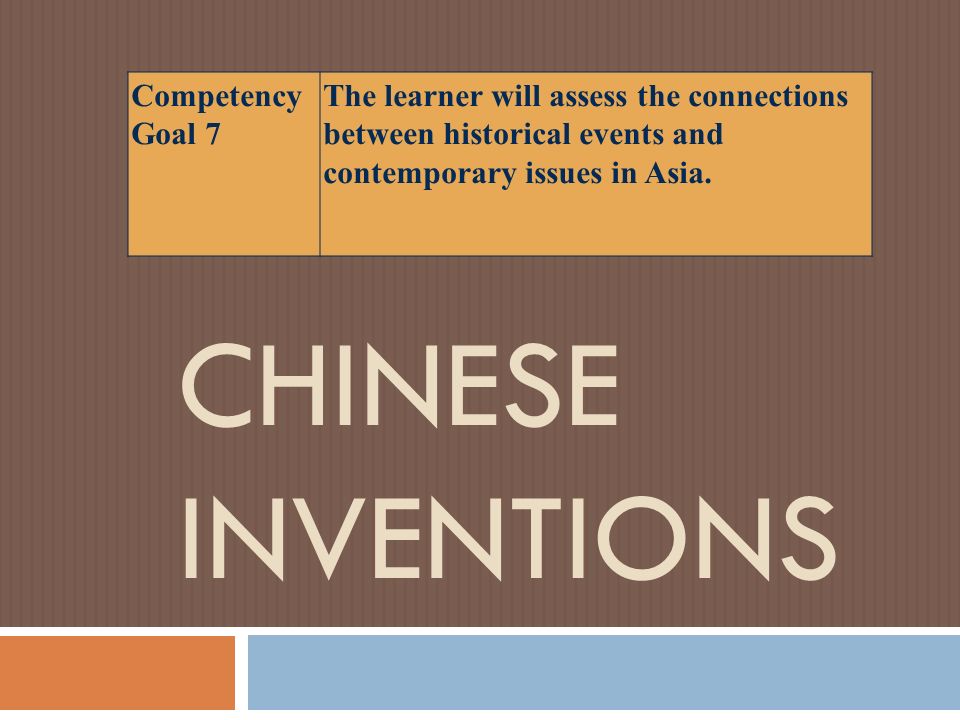 | Competency Goal 7 | The learner will assess the connections between historical events and contemporary issues in Asia. |
|---|---|

CHINESE INVENTIONS